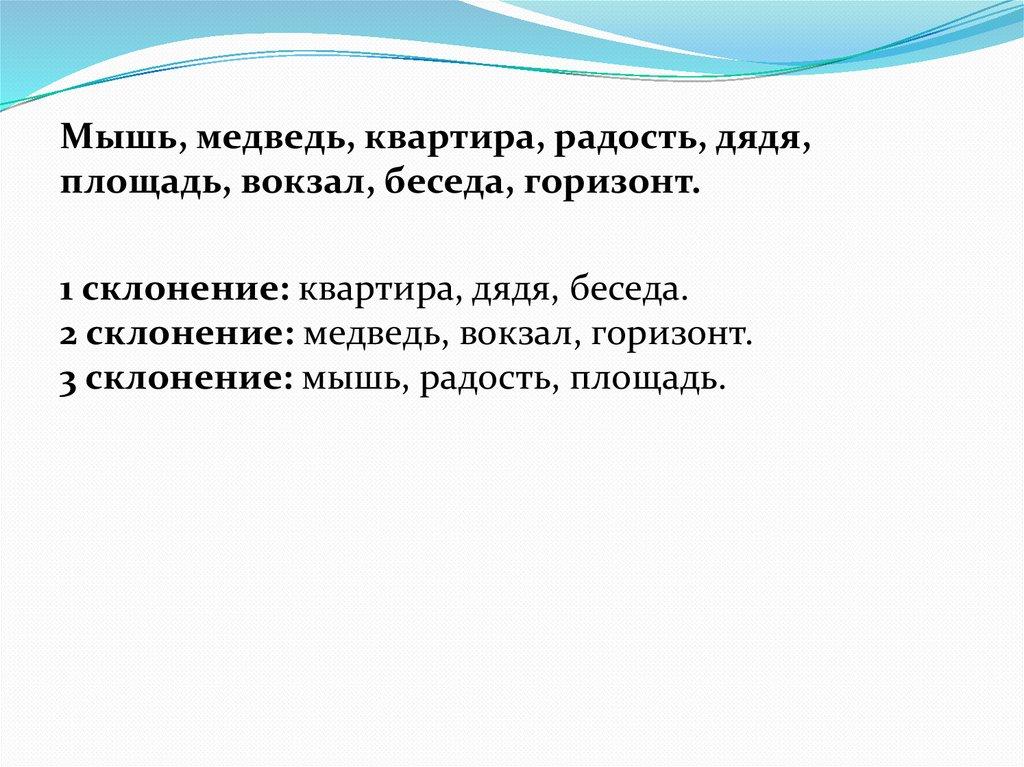 Мышь, медведь, квартира, радость, дядя, площадь, вокзал, беседа, горизонт.

1 склонение: квартира, дядя, беседа.
2 склонение: медведь, вокзал, горизонт.
3 склонение: мышь, радость, площадь.